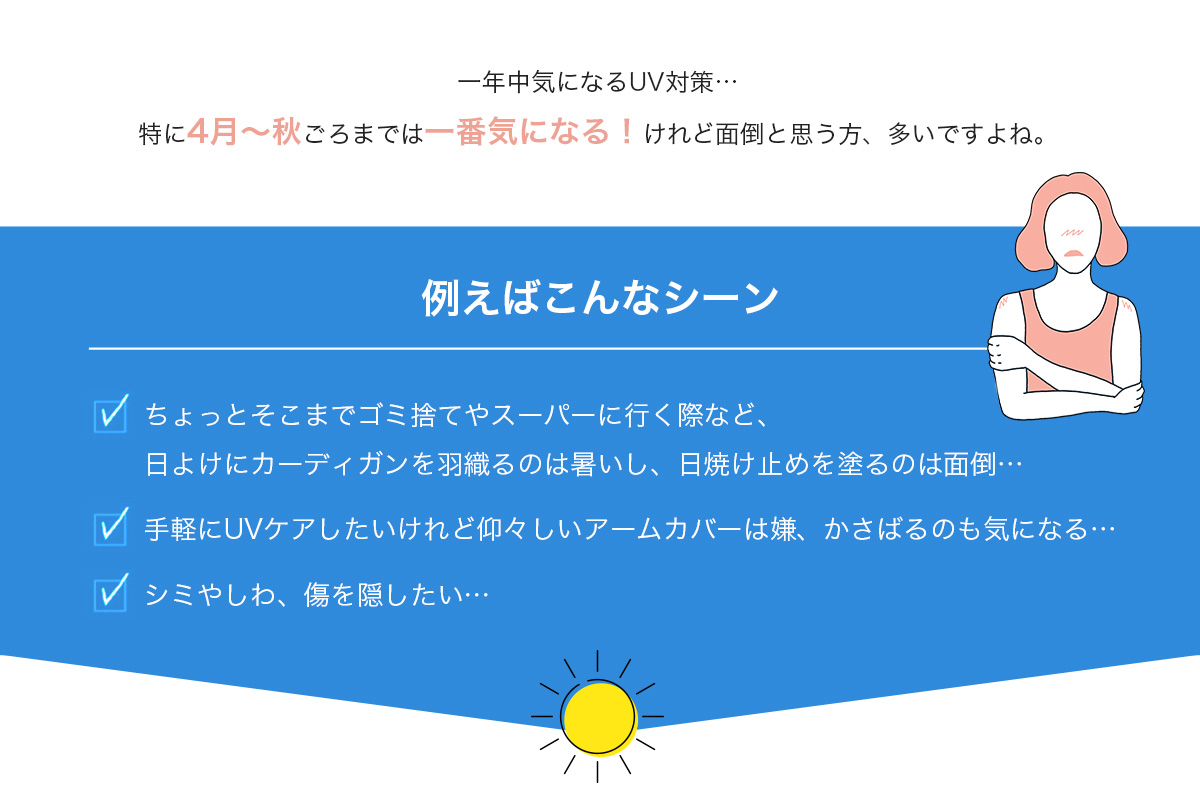 一年中気になるUV対策…

特に4月〜秋ごろまでは一番気になる！けれど面倒と思う方、多いですよね。

例えばこんなシーン

ちょっとそこまでゴミ捨てやスーパーに行く際など、日よけにカーディガンを羽織るのは暑いし、日焼け止めを塗るのは面倒…

手軽にUVケアしたいけれど仰々しいアームカバーは嫌、かさばるのも気になる…

シミやしわ、傷を隠したい…